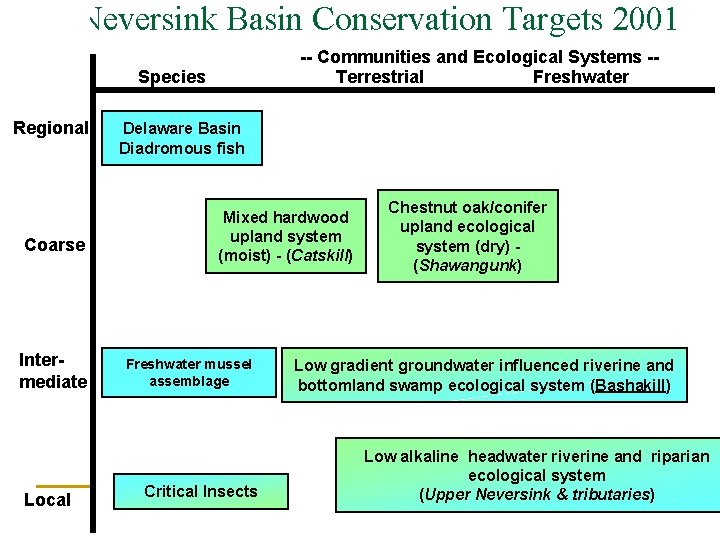 Neversink Basin Conservation Targets 2001

-- Communities and Ecological Systems --

Species

Terrestrial

Freshwater

Regional

Delaware Basin Diadromous fish

Coarse

Mixed hardwood upland system (moist) - (Catskill)

Chestnut oak/conifer upland ecological system (dry) - (Shawangunk)

Inter-mediate

Freshwater mussel assemblage

Low gradient groundwater influenced riverine and bottomland swamp ecological system (Bashakill)

Local

Critical Insects

Low alkaline headwater riverine and riparian ecological system (Upper Neversink & tributaries)